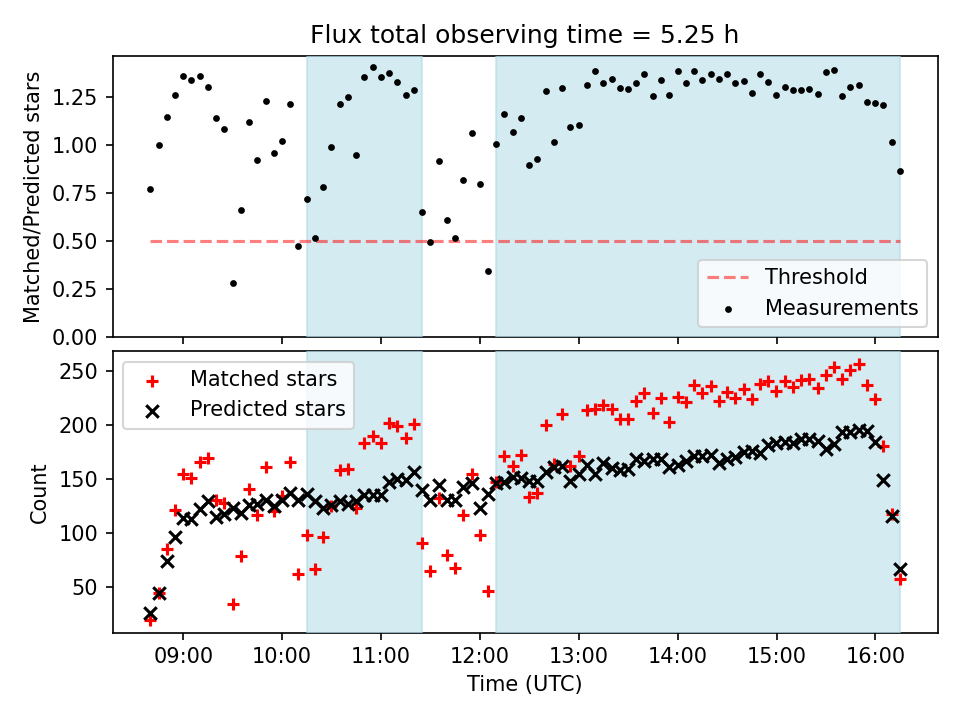 Flux total observing time = 5.25 h

Matched/Predicted stars

1.25
1.00
0.75
0.50
0.25
0.00

Threshold
Measurements

Matched stars
Predicted stars

Count

250
200
150
100
50

09:00
10:00
11:00
12:00
13:00
14:00
15:00
16:00

Time (UTC)